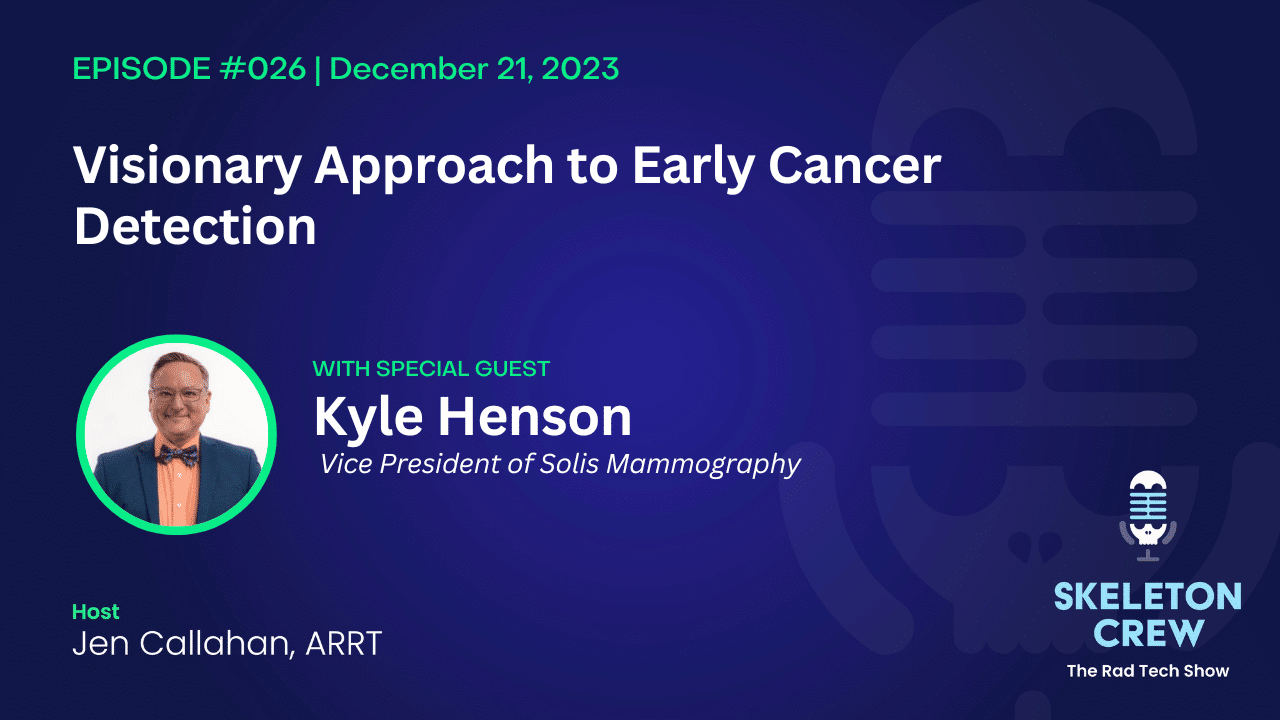 EPISODE #026 | December 21, 2023

Visionary Approach to Early Cancer Detection

WITH SPECIAL GUEST
Kyle Henson
Vice President of Solis Mammography

Host
Jen Callahan, ARRT

SKELETON CREW
The Rad Tech Show